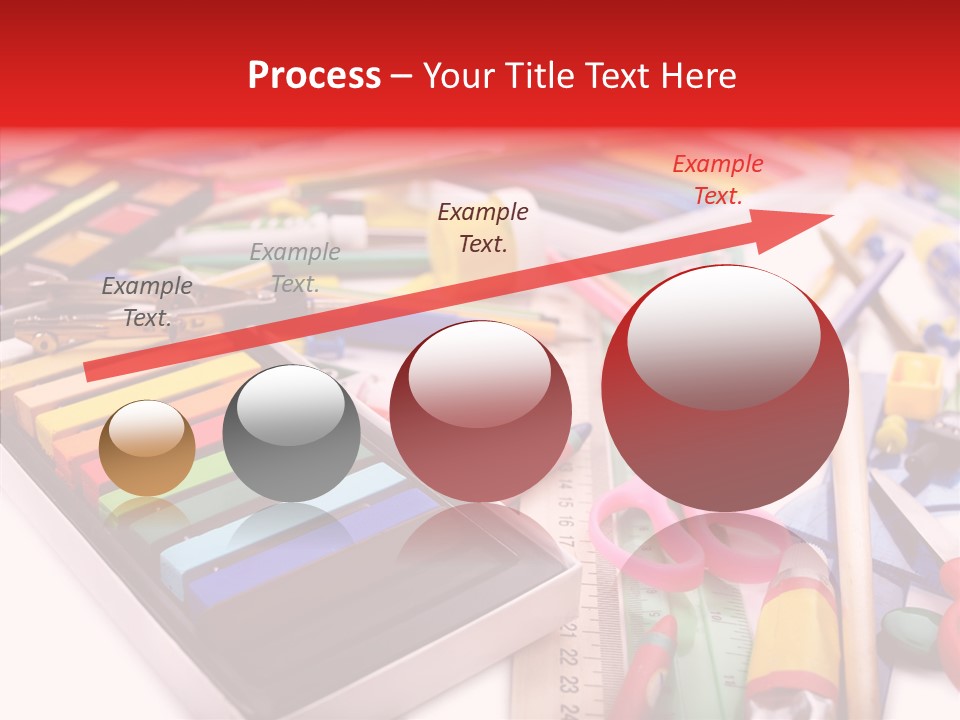 Process – Your Title Text Here

Example Text.

Example Text.

Example Text.

Example Text.